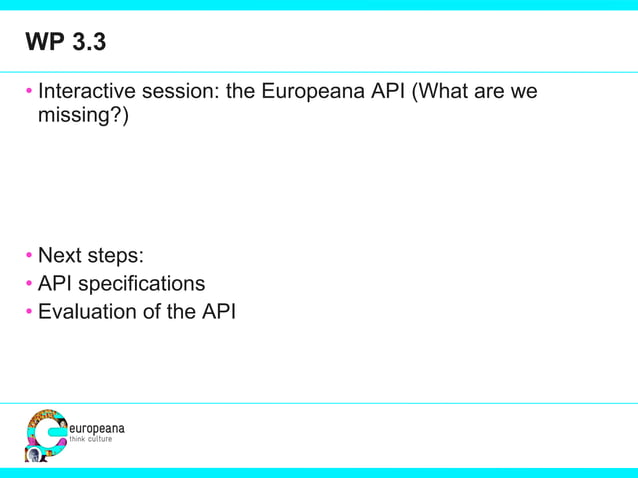 WP 3.3

• Interactive session: the Europeana API (What are we missing?)

• Next steps:
• API specifications
• Evaluation of the API

europeana
think culture